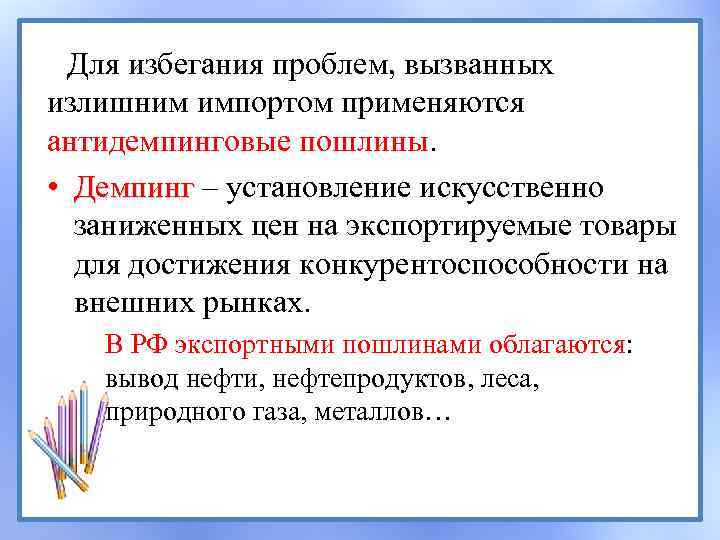 Для избегания проблем, вызванных излишним импортом применяются антидемпинговые пошлины.

• Демпинг – установление искусственно заниженных цен на экспортируемые товары для достижения конкурентоспособности на внешних рынках.

В РФ экспортными пошлинами облагаются: вывод нефти, нефтепродуктов, леса, природного газа, металлов…